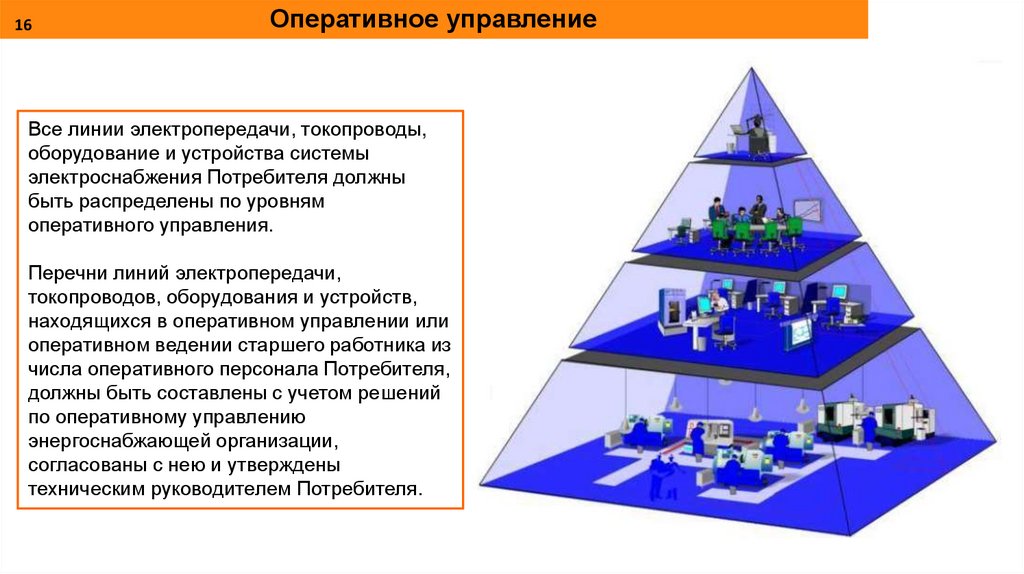 16

Оперативное управление

Все линии электропередачи, токопроводы, оборудование и устройства системы электроснабжения Потребителя должны быть распределены по уровням оперативного управления.

Перечни линий электропередачи, токопроводов, оборудования и устройств, находящихся в оперативном управлении или оперативном ведении старшего работника из числа оперативного персонала Потребителя, должны быть составлены с учетом решений по оперативному управлению энергоснабжающей организации, согласованы с нею и утверждены техническим руководителем Потребителя.